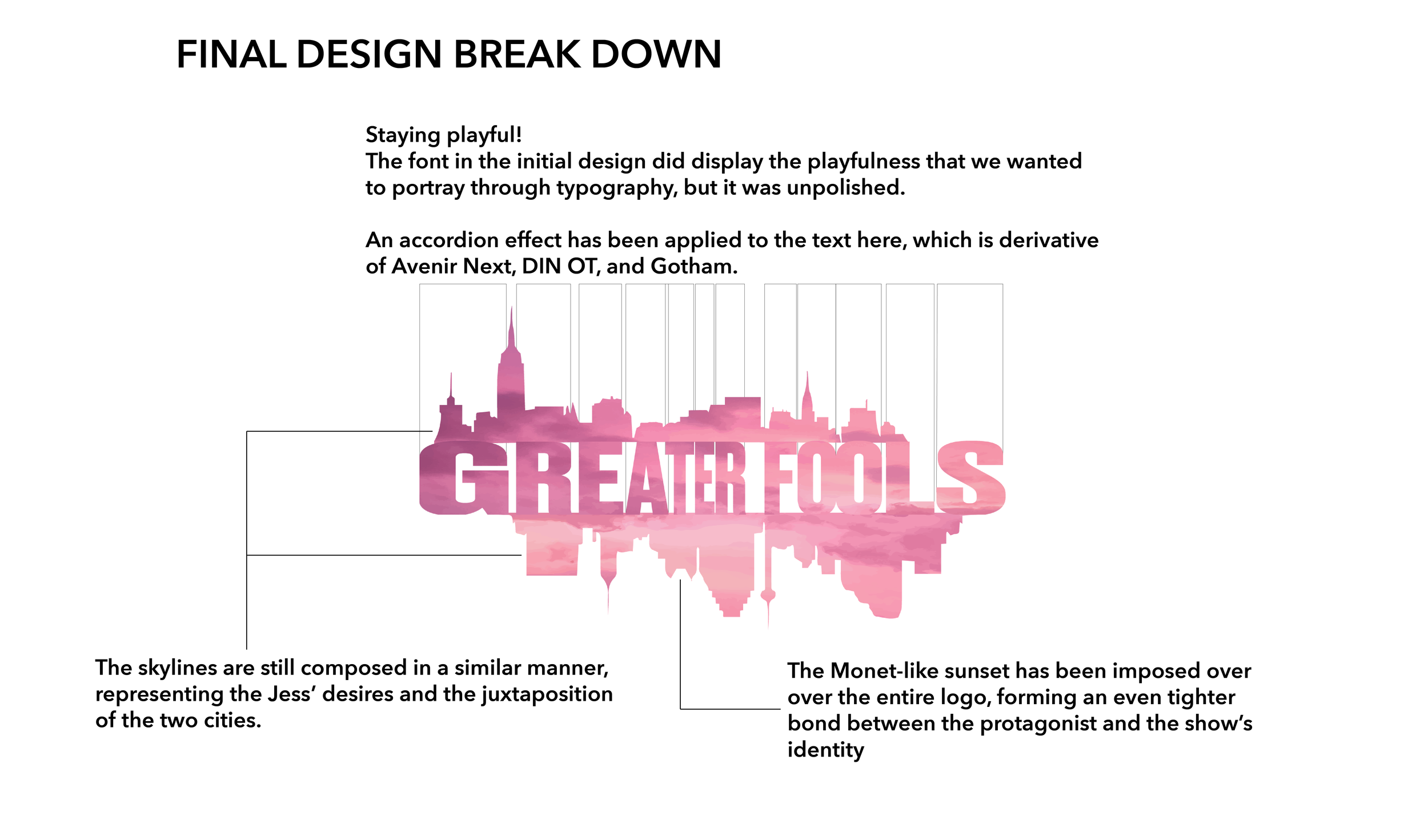 FINAL DESIGN BREAK DOWN

Staying playful!
The font in the initial design did display the playfulness that we wanted to portray through typography, but it was unpolished.

An accordion effect has been applied to the text here, which is derivative of Avenir Next, DIN OT, and Gotham.

GREATER FOOLS

The skylines are still composed in a similar manner, representing the Jess' desires and the juxtaposition of the two cities.

The Monet-like sunset has been imposed over over the entire logo, forming an even tighter bond between the protagonist and the show's identity